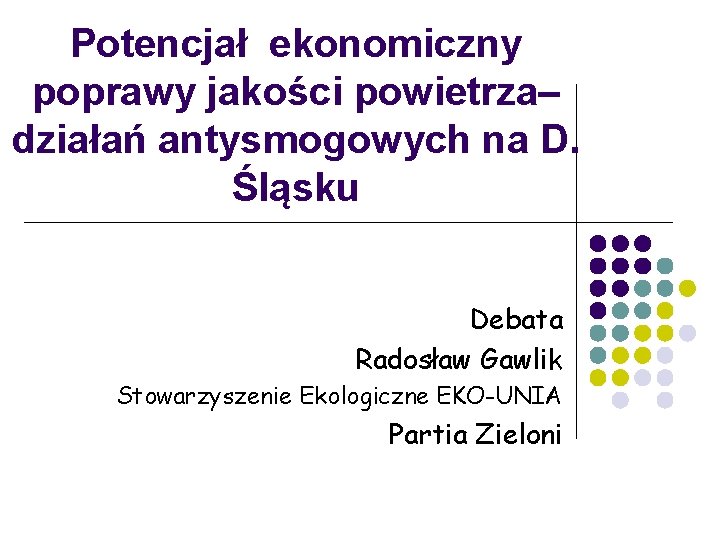 Potencjał ekonomiczny poprawy jakości powietrza– działań antysmogowych na D. Śląsku

Debata
Radosław Gawlik
Stowarzyszenie Ekologiczne EKO-UNIA
Partia Zieloni